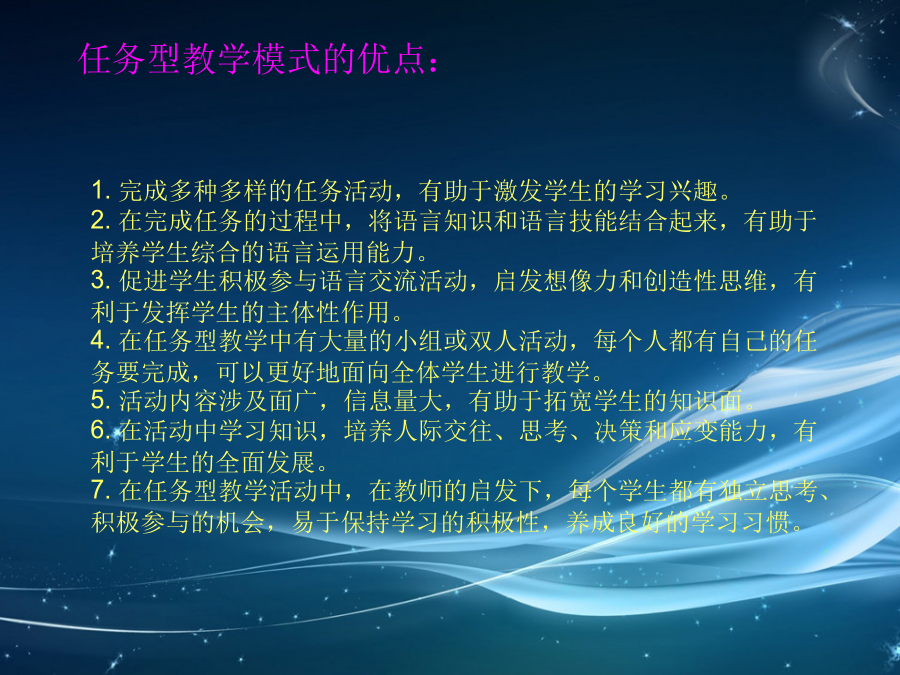 任务型教学模式的优点：

1. 完成多种多样的任务活动，有助于激发学生的学习兴趣。
2. 在完成任务的过程中，将语言知识和语言技能结合起来，有助于培养学生综合的语言运用能力。
3. 促进学生积极参与语言交流活动，启发想像力和创造性思维，有利于发挥学生的主体性作用。
4. 在任务型教学中有大量的小组或双人活动，每个人都有自己的任务要完成，可以更好地面向全体学生进行教学。
5. 活动内容涉及面广，信息量大，有助于拓宽学生的知识面。
6. 在活动中学习知识，培养人际交往、思考、决策和应变能力，有利于学生的全面发展。
7. 在任务型教学活动中，在教师的启发下，每个学生都有独立思考、积极参与的机会，易于保持学习的积极性，养成良好的学习习惯。